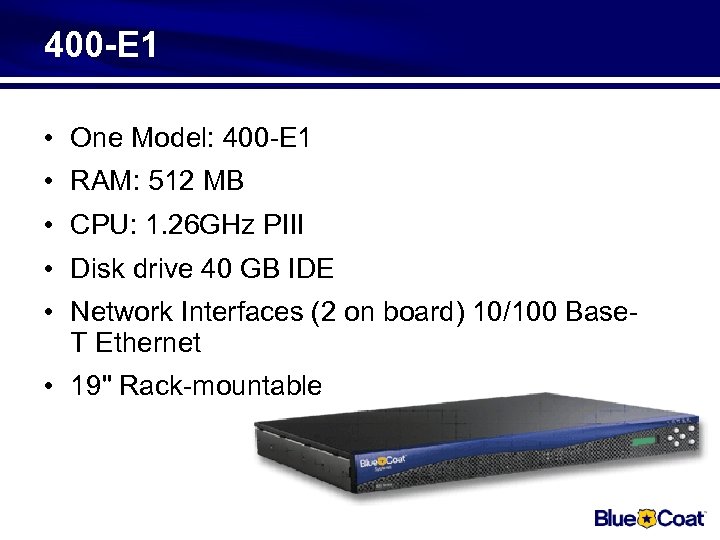 400-E1

• One Model: 400-E1
• RAM: 512 MB
• CPU: 1.26GHz PIII
• Disk drive 40 GB IDE
• Network Interfaces (2 on board) 10/100 Base-T Ethernet
• 19" Rack-mountable

Blue Coat

Blue Coat